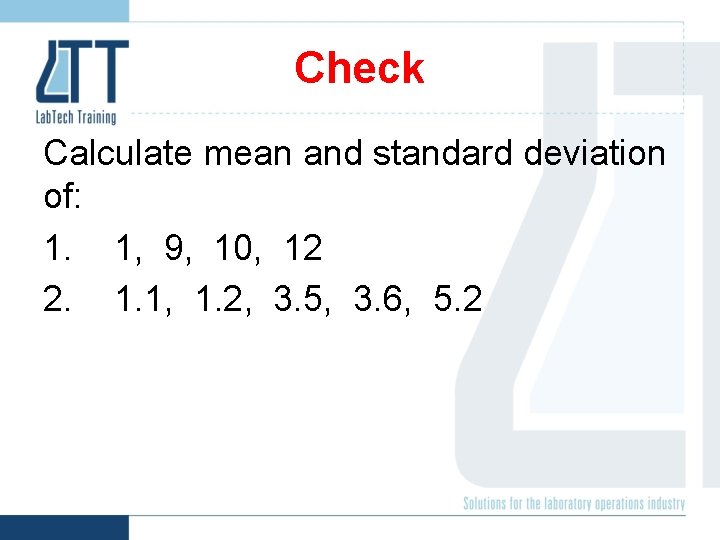 LTT
LabTech Training

Check

Calculate mean and standard deviation of:

1. 1, 9, 10, 12

2. 1.1, 1.2, 3.5, 3.6, 5.2

Solutions for the laboratory operations industry